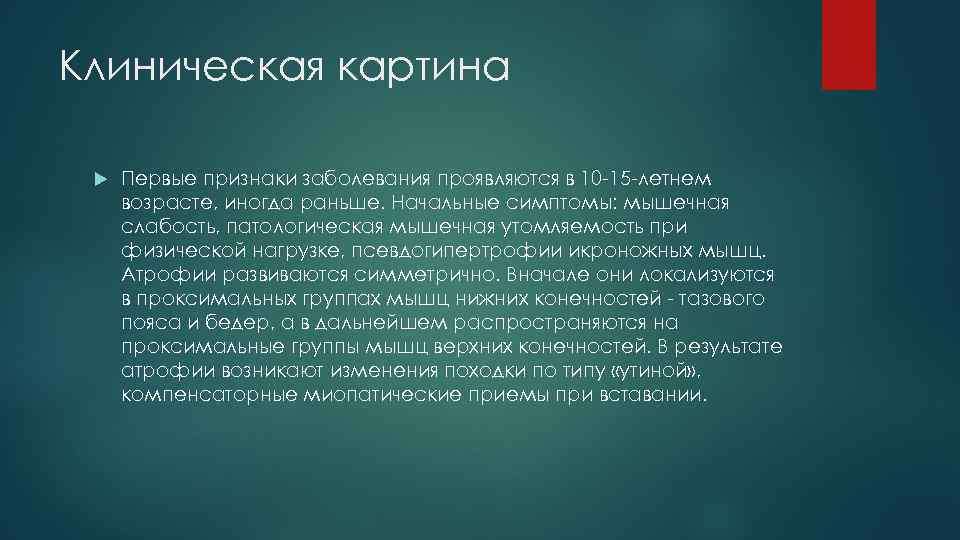 Клиническая картина

Первые признаки заболевания проявляются в 10-15-летнем возрасте, иногда раньше. Начальные симптомы: мышечная слабость, патологическая мышечная утомляемость при физической нагрузке, псевдогипертрофии икроножных мышц. Атрофии развиваются симметрично. Вначале они локализуются в проксимальных группах мышц нижних конечностей - тазового пояса и бедер, а в дальнейшем распространяются на проксимальные группы мышц верхних конечностей. В результате атрофии возникают изменения походки по типу «утиной», компенсаторные миопатические приемы при вставании.